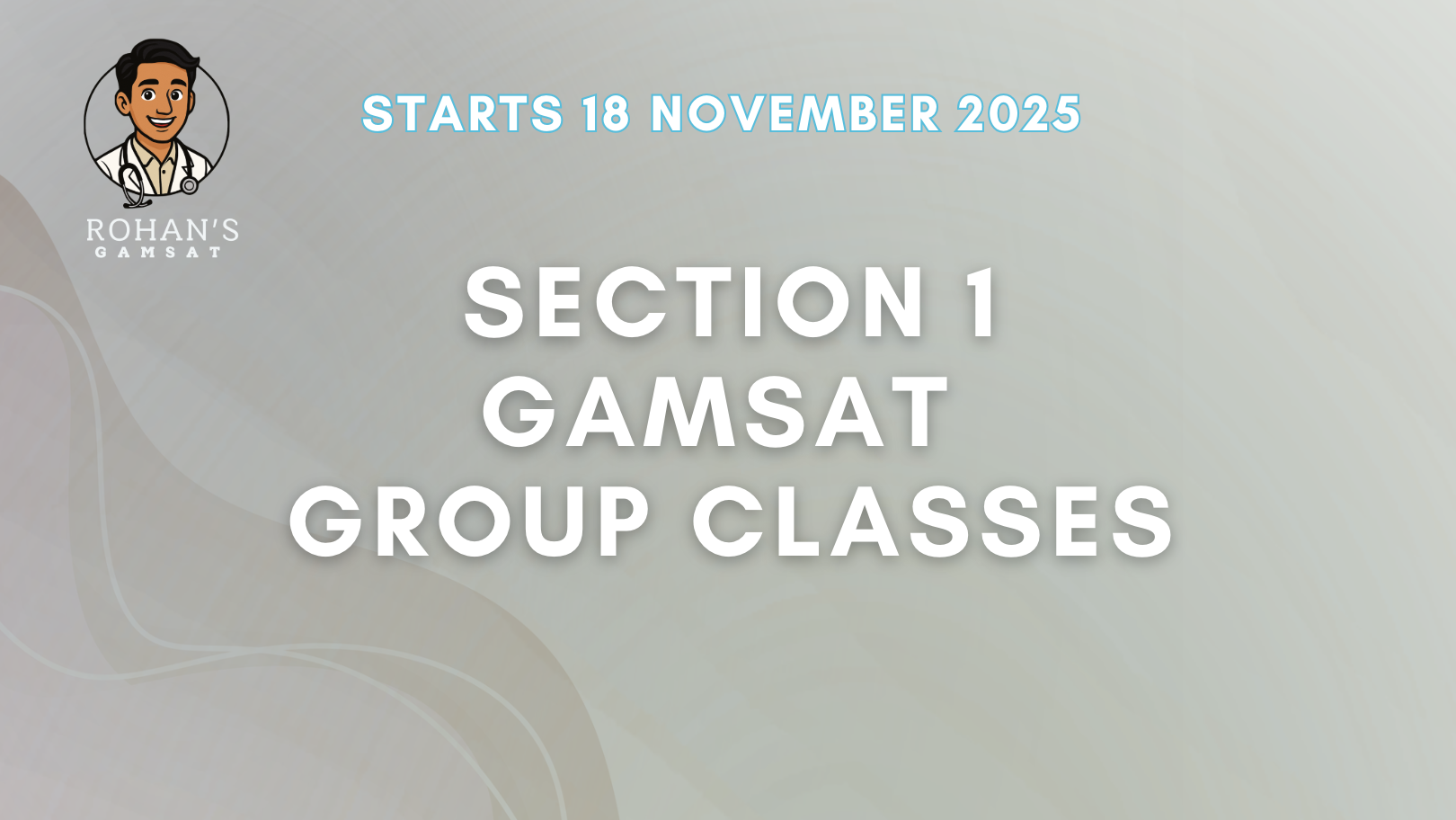 ROHAN'S
GAMSAT

STARTS 18 NOVEMBER 2025

SECTION 1
GAMSAT
GROUP CLASSES